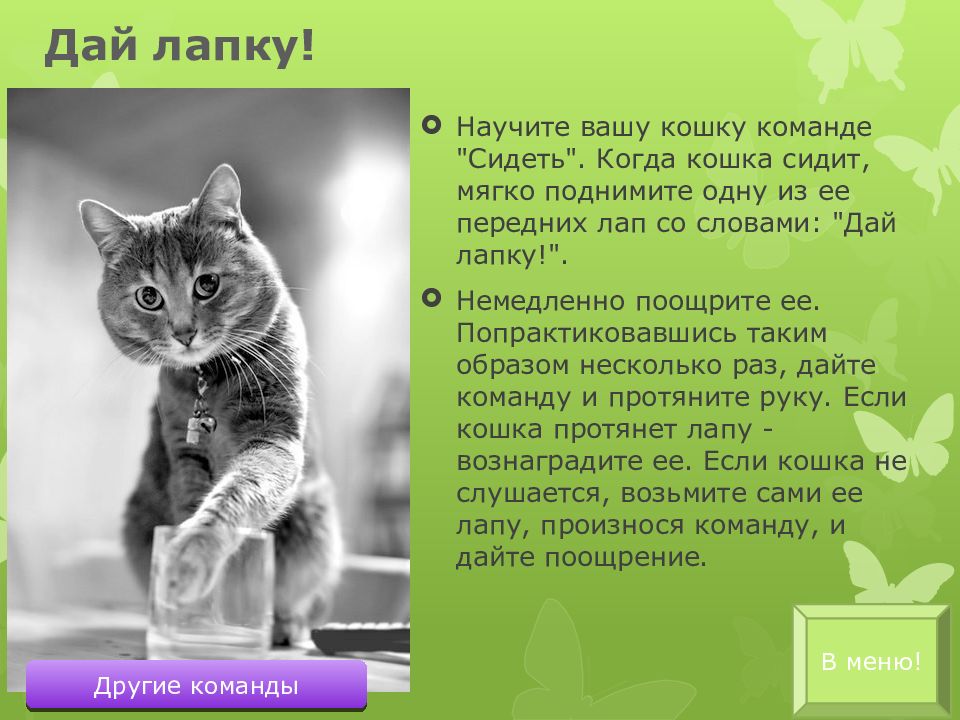 Дай лапку!

Научите вашу кошку команде "Сидеть". Когда кошка сидит, мягко поднимите одну из ее передних лап со словами: "Дай лапку!".

Немедленно поощрите ее. Попрактиковавшись таким образом несколько раз, дайте команду и протяните руку. Если кошка протянет лапу - вознаградите ее. Если кошка не слушается, возьмите сами ее лапу, произнося команду, и дайте поощрение.

Другие команды

В меню!